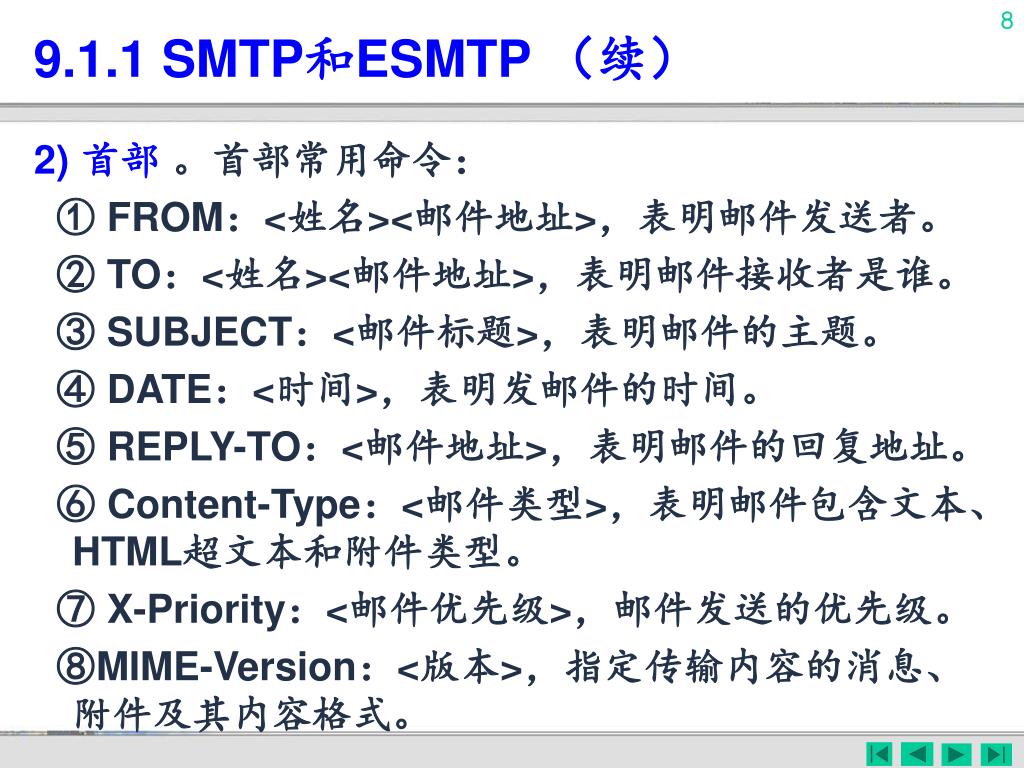 8

9.1.1 SMTP和ESMTP （续）

2) 首部 。首部常用命令：

① FROM：<姓名><邮件地址>，表明邮件发送者。

② TO：<姓名><邮件地址>，表明邮件接收者是谁。

③ SUBJECT：<邮件标题>，表明邮件的主题。

④ DATE：<时间>，表明发邮件的时间。

⑤ REPLY-TO：<邮件地址>，表明邮件的回复地址。

⑥ Content-Type：<邮件类型>，表明邮件包含文本、HTML超文本和附件类型。

⑦ X-Priority：<邮件优先级>，邮件发送的优先级。

⑧MIME-Version：<版本>，指定传输内容的消息、附件及其内容格式。